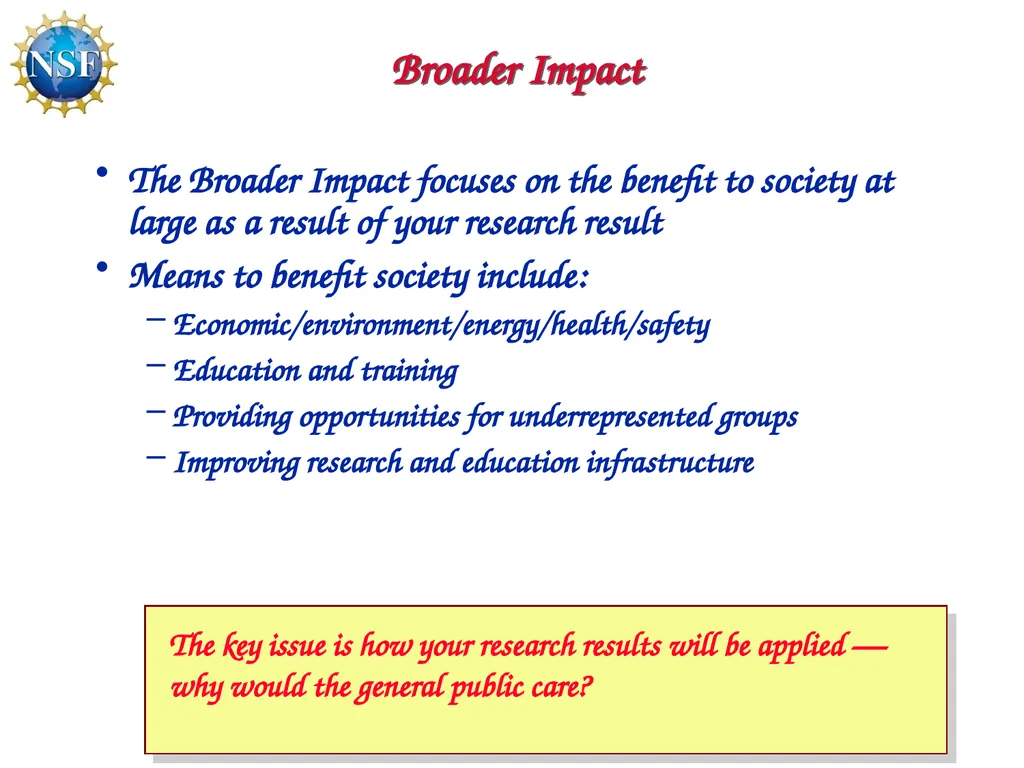 NSF

Broader Impact

• The Broader Impact focuses on the benefit to society at large as a result of your research result

• Means to benefit society include:
– Economic/environment/energy/health/safety
– Education and training
– Providing opportunities for underrepresented groups
– Improving research and education infrastructure

The key issue is how your research results will be applied — why would the general public care?